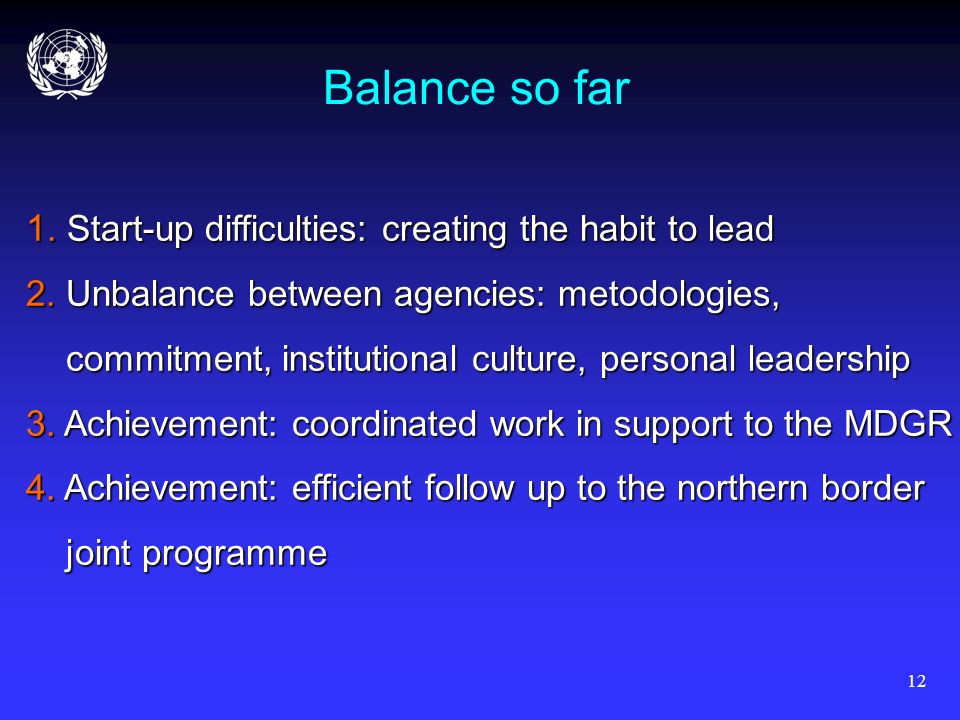 Balance so far

1. Start-up difficulties: creating the habit to lead
2. Unbalance between agencies: metodologies, commitment, institutional culture, personal leadership
3. Achievement: coordinated work in support to the MDGR
4. Achievement: efficient follow up to the northern border joint programme

12